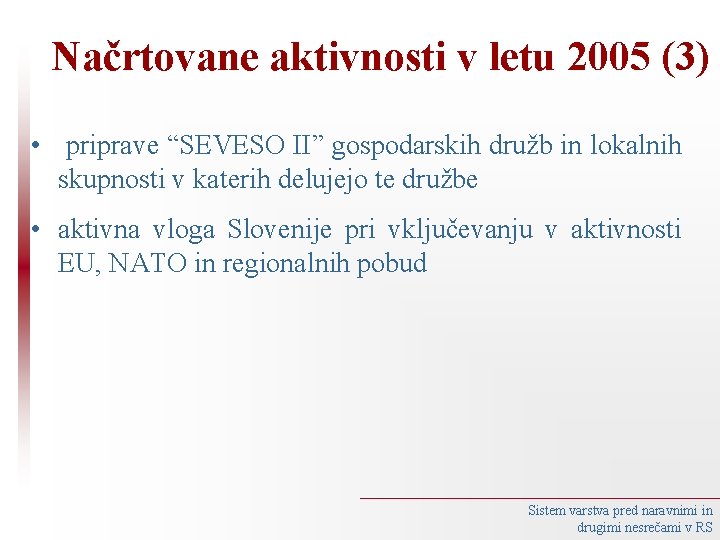 Načrtovane aktivnosti v letu 2005 (3)

• priprave “SEVESO II” gospodarskih družb in lokalnih skupnosti v katerih delujejo te družbe

• aktivna vloga Slovenije pri vključevanju v aktivnosti EU, NATO in regionalnih pobud

Sistem varstva pred naravnimi in drugimi nesrečami v RS